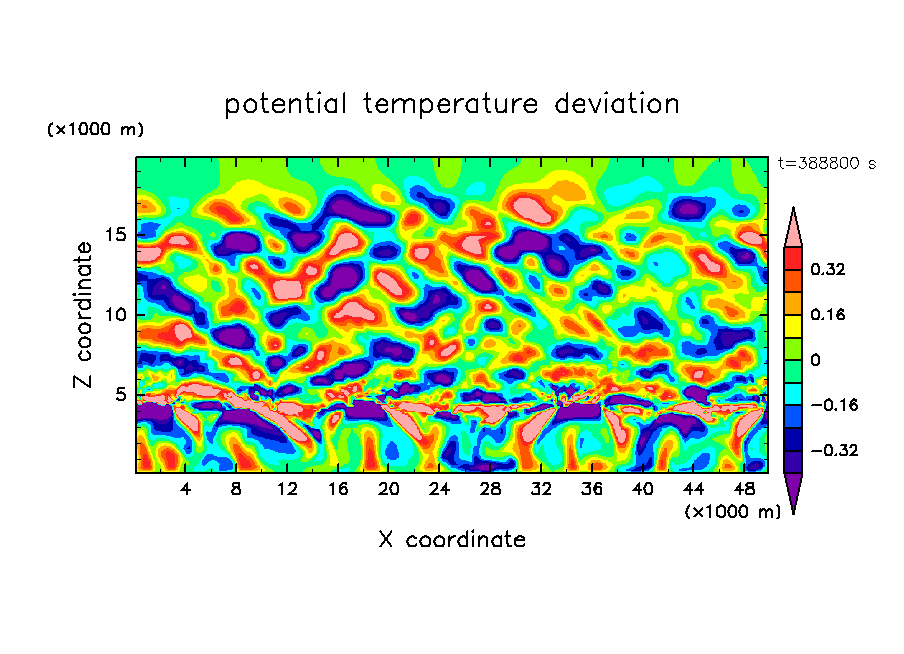 potential temperature deviation

(×1000 m)

t=388800 s

Z coordinate

15
10
5

0.32
0.16
0
−0.16
−0.32

4 8 12 16 20 24 28 32 36 40 44 48
(×1000 m)

X coordinate